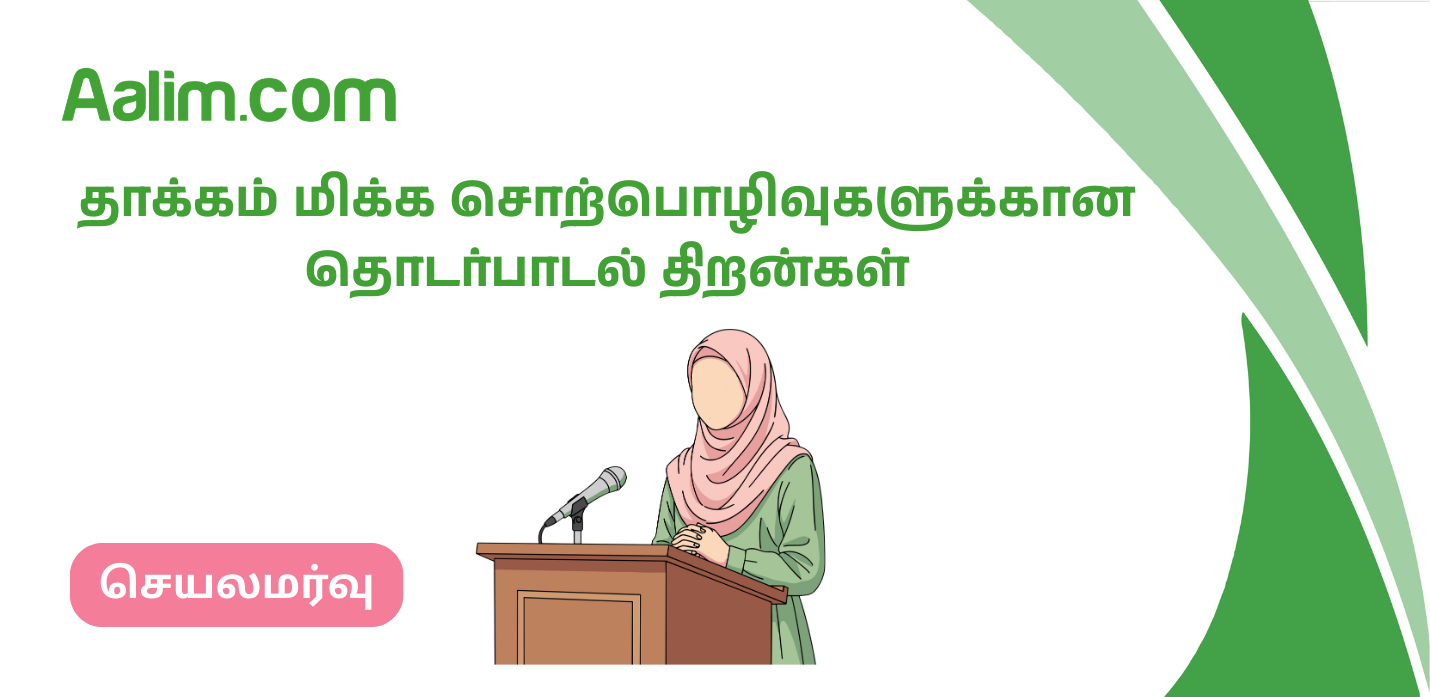 Aalim.com

தாக்கம் மிக்க சொற்பொழிவுகளுக்கான தொடர்பாடல் திறன்கள்

செயலமர்வு